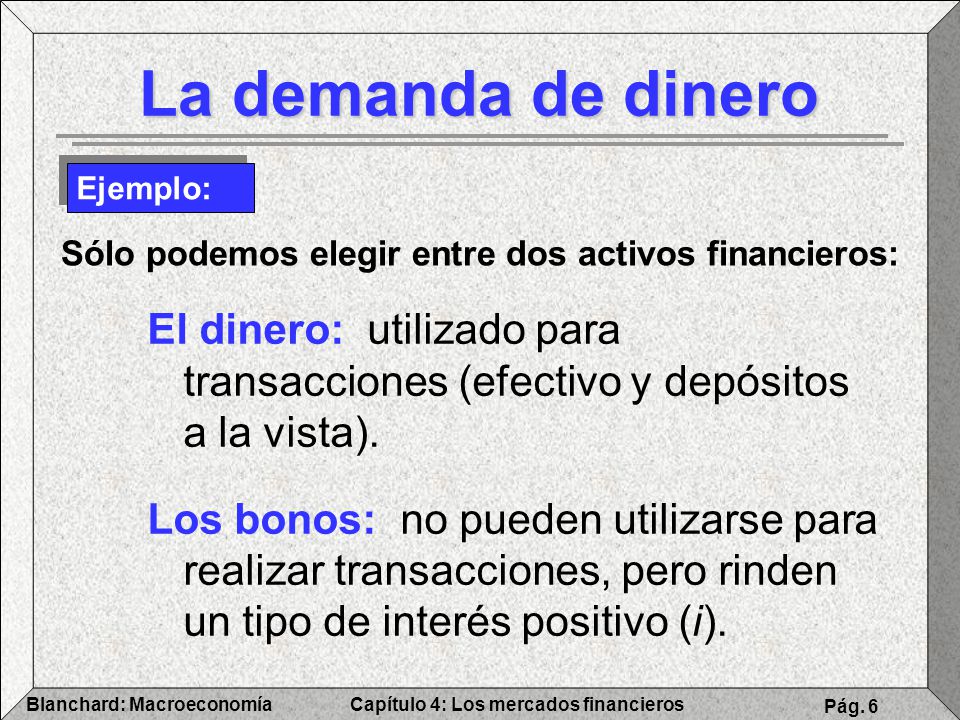 La demanda de dinero

Ejemplo:

Sólo podemos elegir entre dos activos financieros:

El dinero: utilizado para transacciones (efectivo y depósitos a la vista).

Los bonos: no pueden utilizarse para realizar transacciones, pero rinden un tipo de interés positivo ($i$).

Blanchard: Macroeconomía Capítulo 4: Los mercados financieros Pág. 6